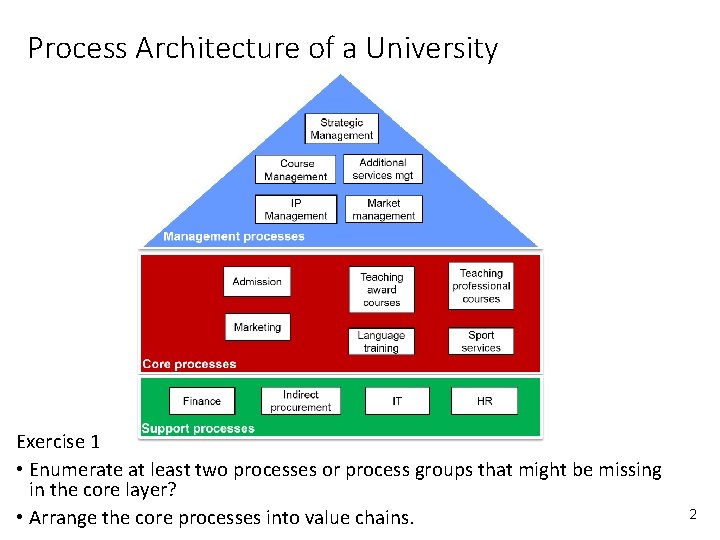 Process Architecture of a University

Strategic Management

Course Management

Additional services mgt

IP Management

Market management

Management processes

Admission

Teaching award courses

Teaching professional courses

Marketing

Language training

Sport services

Core processes

Finance

Indirect procurement

IT

HR

Support processes

Exercise 1

• Enumerate at least two processes or process groups that might be missing in the core layer?

• Arrange the core processes into value chains.

2